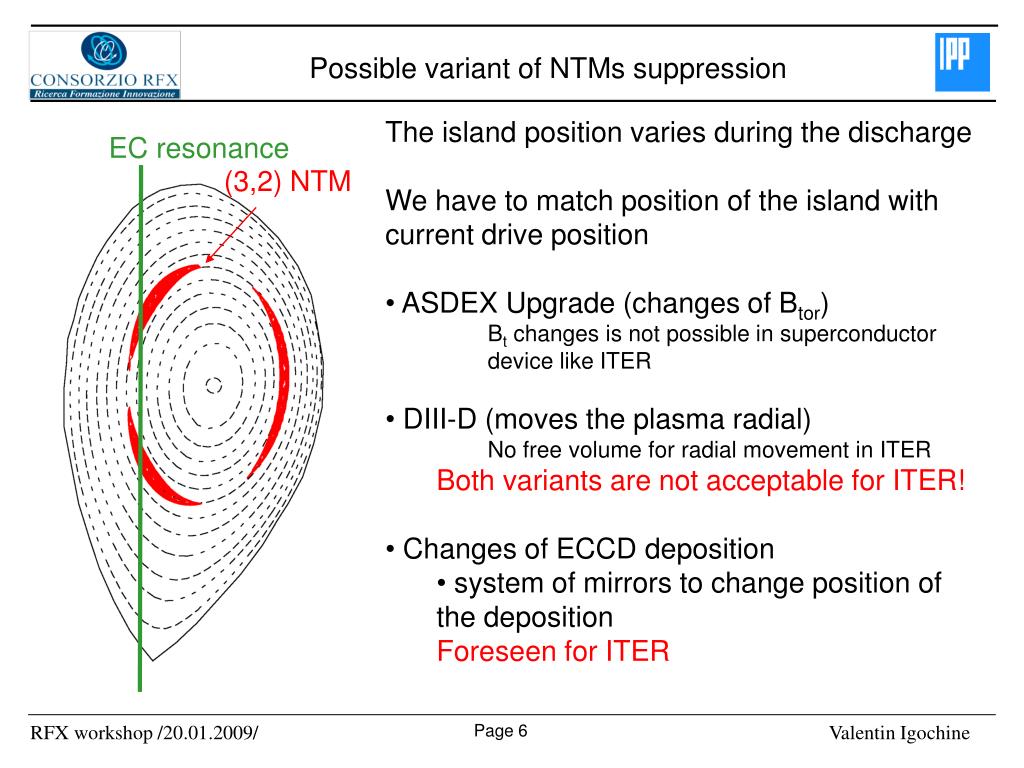 CONSORZIO RFX
Ricerca Formazione Innovazione

Possible variant of NTMs suppression

IPP

EC resonance

(3,2) NTM

The island position varies during the discharge

We have to match position of the island with current drive position

• ASDEX Upgrade (changes of $B_{tor}$)
$B_t$ changes is not possible in superconductor device like ITER

• DIII-D (moves the plasma radial)
No free volume for radial movement in ITER
Both variants are not acceptable for ITER!

• Changes of ECCD deposition
• system of mirrors to change position of the deposition
Foreseen for ITER

RFX workshop /20.01.2009/

Page 6

Valentin Igochine